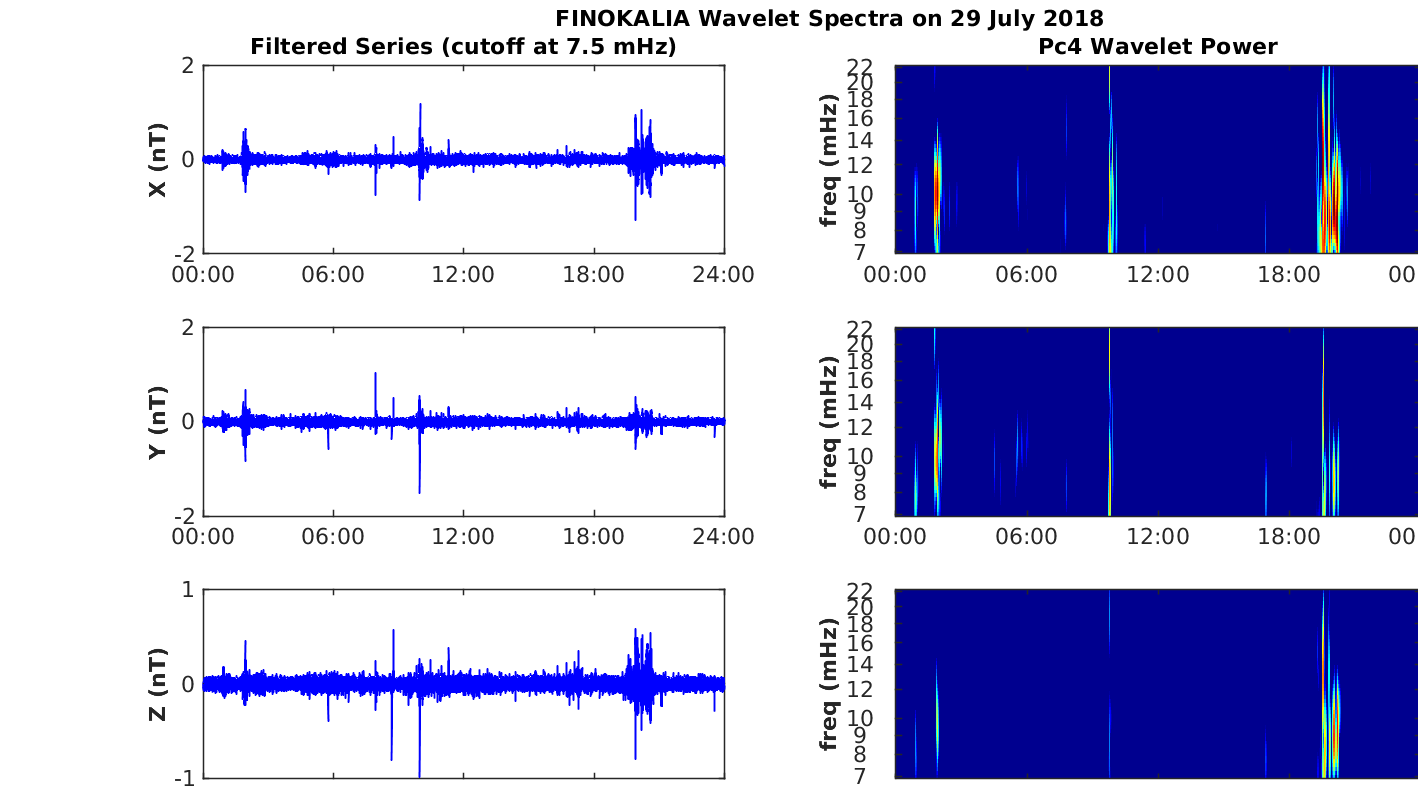 FINOKALIA Wavelet Spectra on 29 July 2018

Filtered Series (cutoff at 7.5 mHz)

X (nT)
2
0
-2
00:00 06:00 12:00 18:00 24:00

Y (nT)
2
0
-2
00:00 06:00 12:00 18:00 24:00

Z (nT)
1
0
-1

Pc4 Wavelet Power

freq (mHz)
22
20
18
16
14
12
10
9
8
7
00:00 06:00 12:00 18:00 00

freq (mHz)
22
20
18
16
14
12
10
9
8
7
00:00 06:00 12:00 18:00 00

freq (mHz)
22
20
18
16
14
12
10
9
8
7